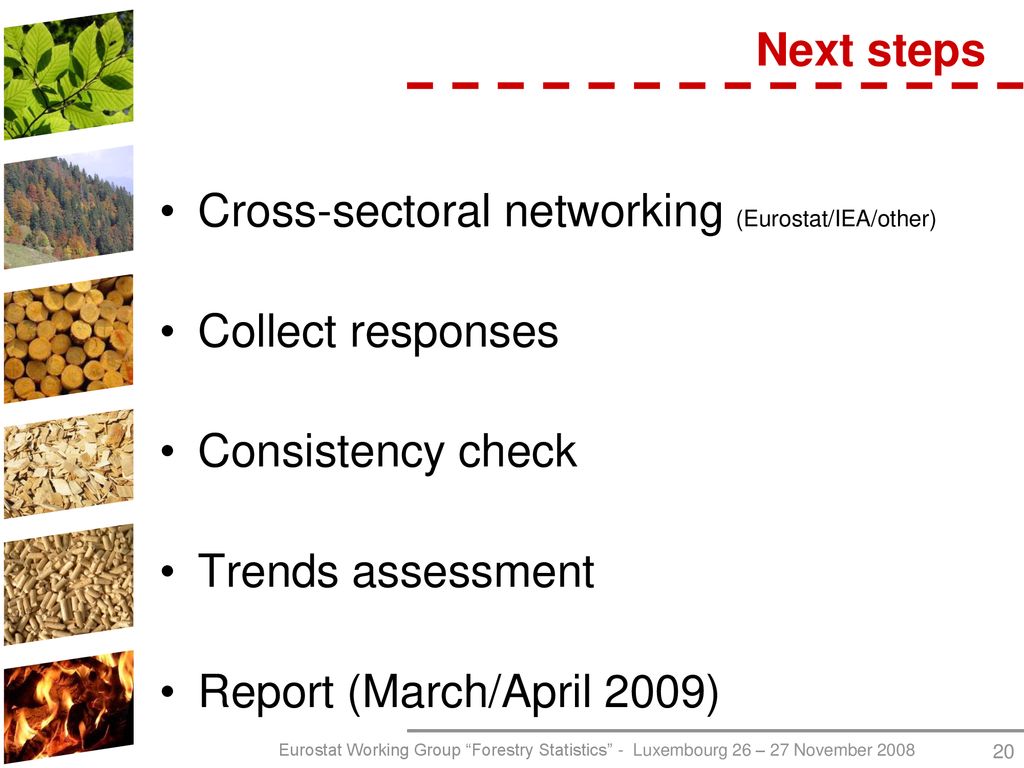 Next steps

• Cross-sectoral networking (Eurostat/IEA/other)

• Collect responses

• Consistency check

• Trends assessment

• Report (March/April 2009)

Eurostat Working Group “Forestry Statistics” - Luxembourg 26 – 27 November 2008

20